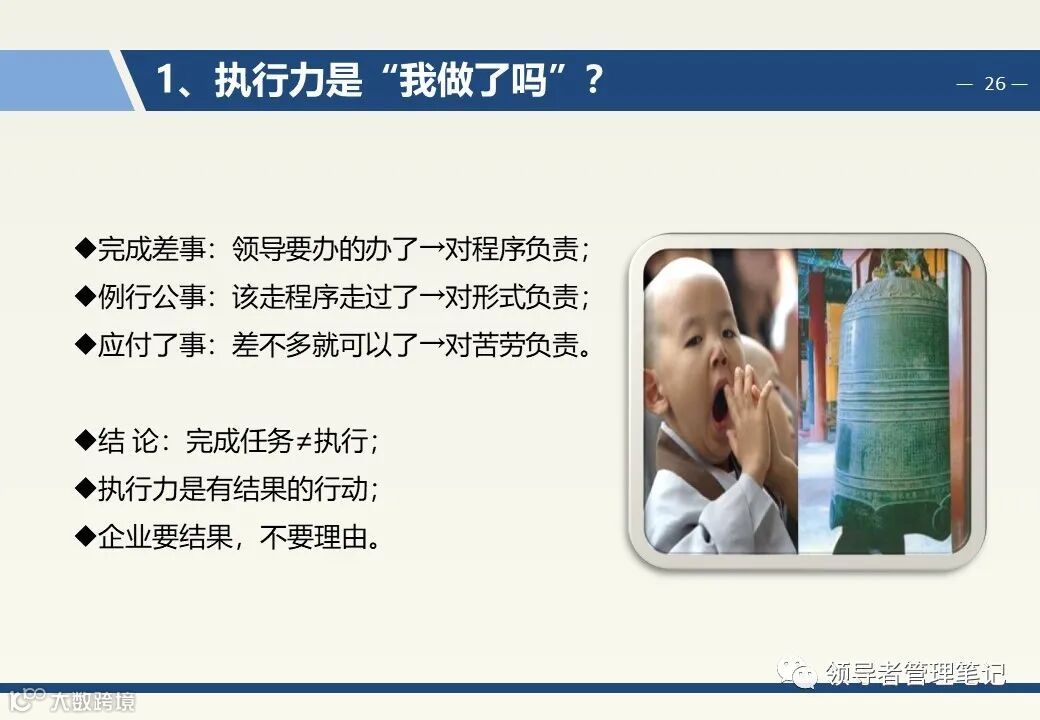 1、执行力是“我做了吗”？

— 26 —

◆完成差事：领导要办的办了→对程序负责；
◆例行公事：该走程序走过了→对形式负责；
◆应付了事：差不多就可以了→对苦劳负责。

◆结 论：完成任务≠执行；
◆执行力是有结果的行动；
◆企业要结果，不要理由。

领导者管理笔记

大数跨境